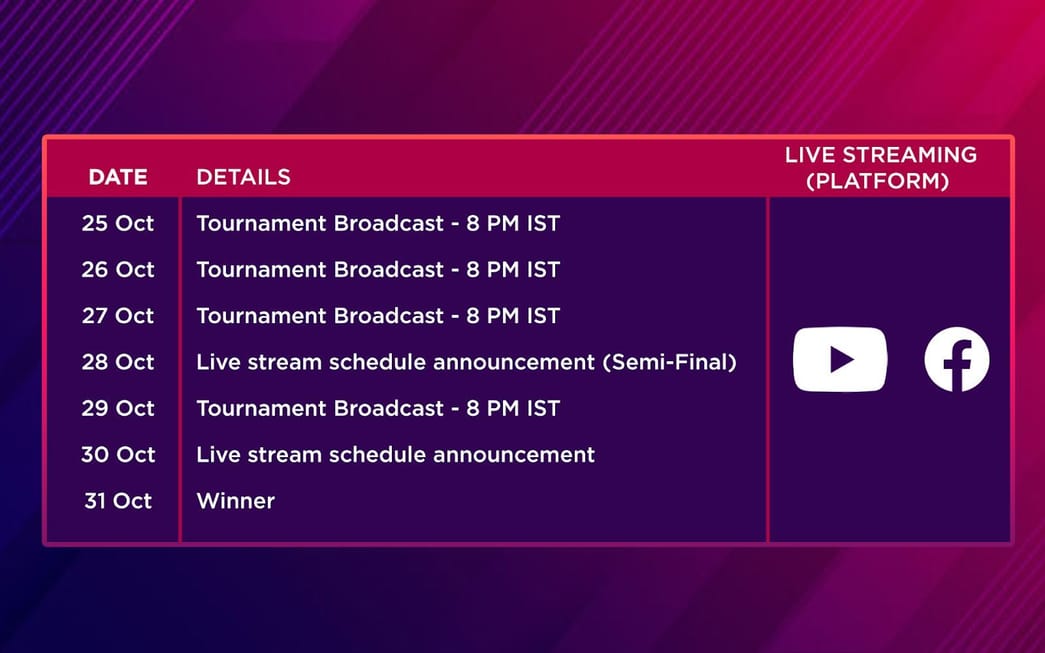 | DATE | DETAILS | LIVE STREAMING (PLATFORM) |
|---|---|---|
| 25 Oct | Tournament Broadcast - 8 PM IST | |
| 26 Oct | Tournament Broadcast - 8 PM IST | |
| 27 Oct | Tournament Broadcast - 8 PM IST | |
| 28 Oct | Live stream schedule announcement (Semi-Final) | |
| 29 Oct | Tournament Broadcast - 8 PM IST | |
| 30 Oct | Live stream schedule announcement | |
| 31 Oct | Winner | |